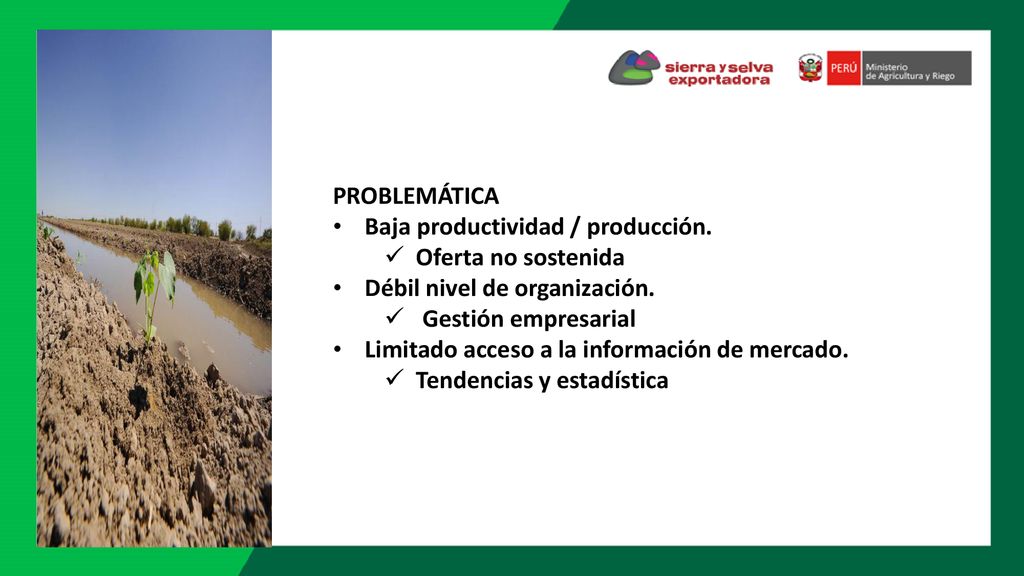 sierra y selva exportadora

PERÚ Ministerio de Agricultura y Riego

PROBLEMÁTICA

• Baja productividad / producción.
  ✓ Oferta no sostenida
• Débil nivel de organización.
  ✓ Gestión empresarial
• Limitado acceso a la información de mercado.
  ✓ Tendencias y estadística